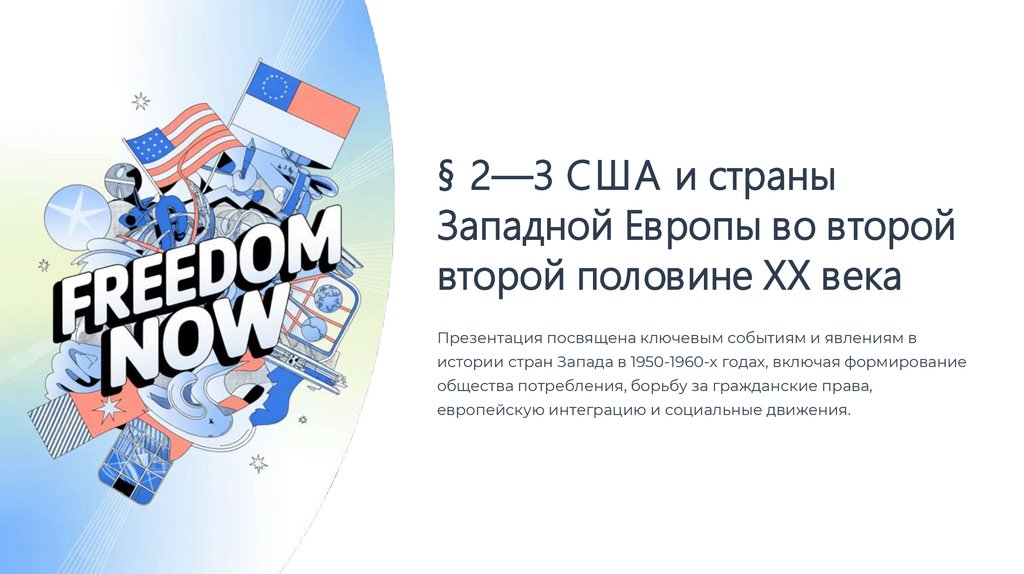 FREEDOM NOW

§ 2—3 США и страны Западной Европы во второй второй половине XX века

Презентация посвящена ключевым событиям и явлениям в истории стран Запада в 1950-1960-х годах, включая формирование общества потребления, борьбу за гражданские права, европейскую интеграцию и социальные движения.